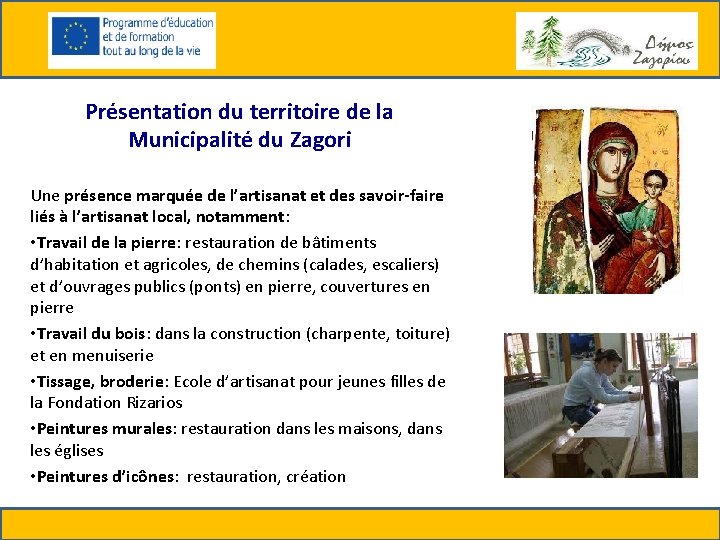 Programme d'éducation et de formation tout au long de la vie

Δήμος Ζαγορίου

Présentation du territoire de la Municipalité du Zagori

Une présence marquée de l'artisanat et des savoir-faire liés à l'artisanat local, notamment:

•Travail de la pierre: restauration de bâtiments d'habitation et agricoles, de chemins (calades, escaliers) et d'ouvrages publics (ponts) en pierre, couvertures en pierre

•Travail du bois: dans la construction (charpente, toiture) et en menuiserie

•Tissage, broderie: Ecole d'artisanat pour jeunes filles de la Fondation Rizarios

•Peintures murales: restauration dans les maisons, dans les églises

•Peintures d'icônes: restauration, création